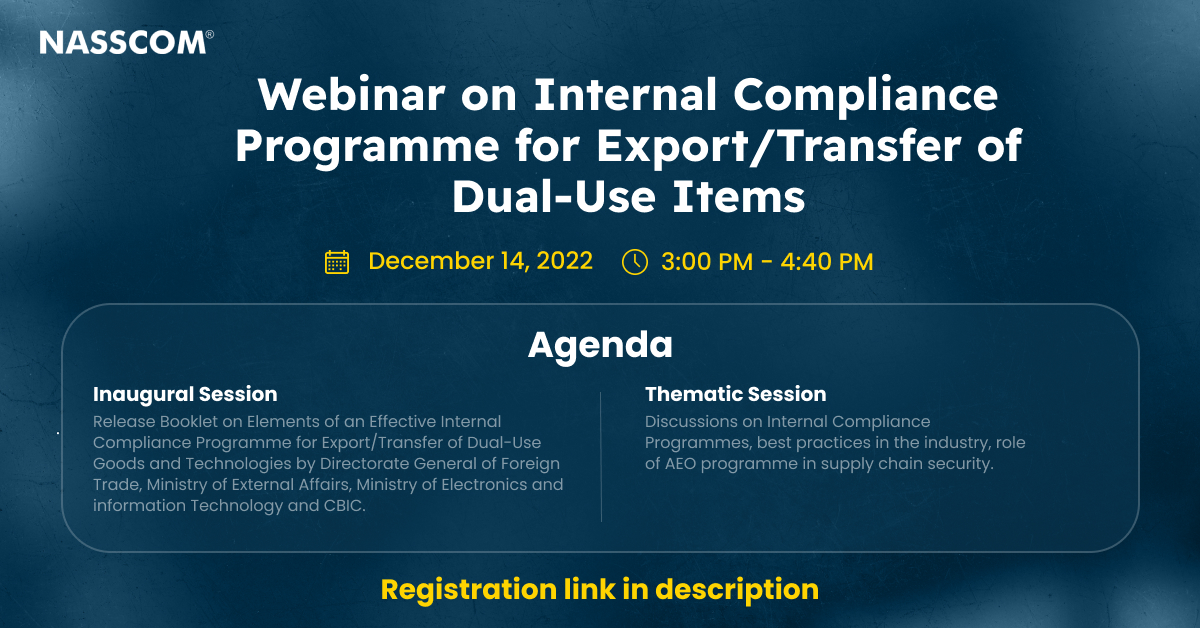 NASSCOM®

Webinar on Internal Compliance Programme for Export/Transfer of Dual-Use Items

December 14, 2022 3:00 PM - 4:40 PM

Agenda

Inaugural Session
Release Booklet on Elements of an Effective Internal Compliance Programme for Export/Transfer of Dual-Use Goods and Technologies by Directorate General of Foreign Trade, Ministry of External Affairs, Ministry of Electronics and information Technology and CBIC.

Thematic Session
Discussions on Internal Compliance Programmes, best practices in the industry, role of AEO programme in supply chain security.

Registration link in description